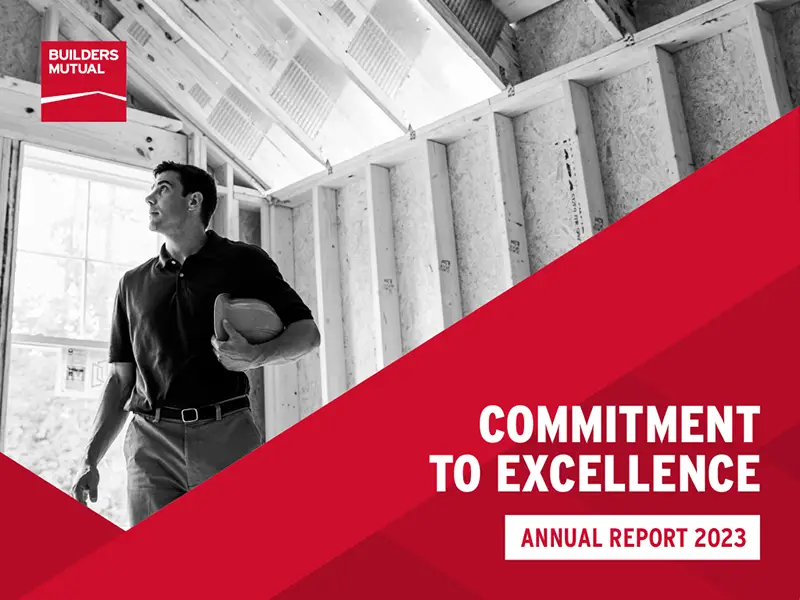 BUILDERS MUTUAL

COMMITMENT TO EXCELLENCE

ANNUAL REPORT 2023